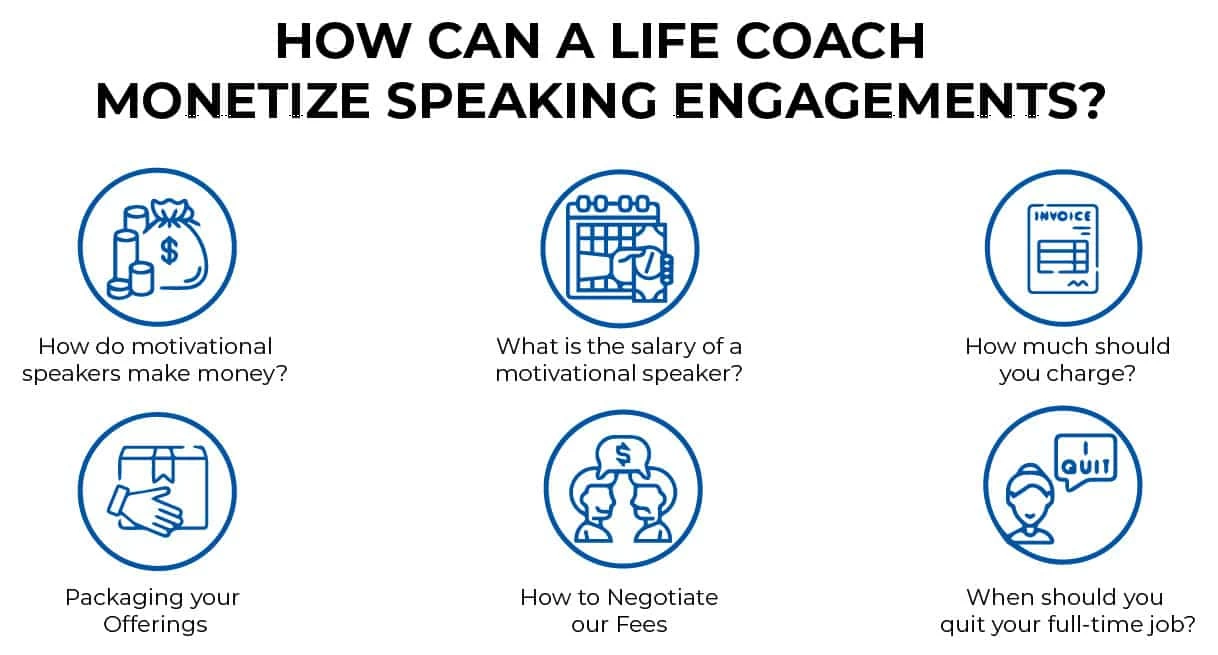 HOW CAN A LIFE COACH MONETIZE SPEAKING ENGAGEMENTS?

$

How do motivational speakers make money?

What is the salary of a motivational speaker?

INVOICE

How much should you charge?

Packaging your Offerings

$

How to Negotiate our Fees

I QUIT

When should you quit your full-time job?